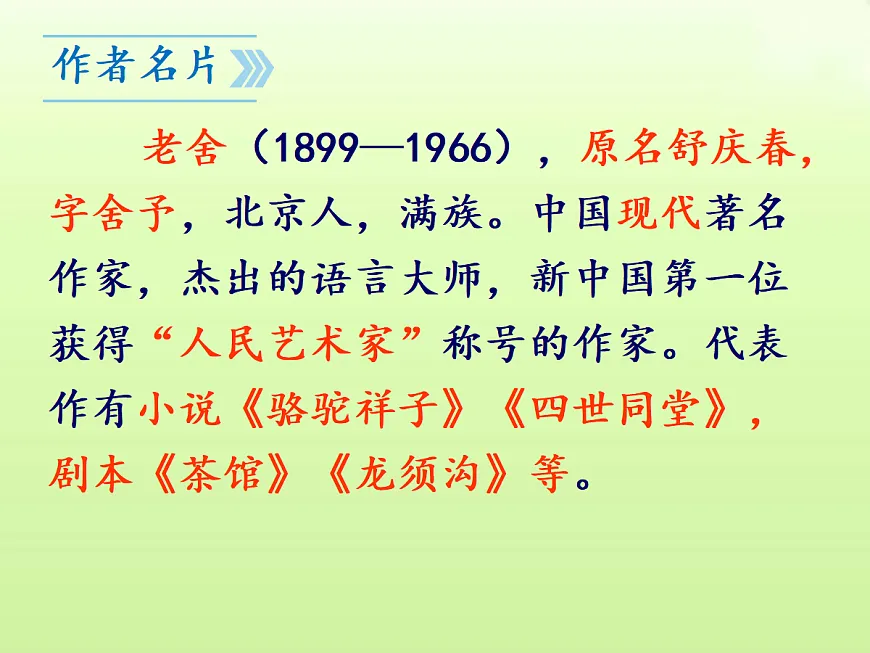 作者名片

老舍（1899—1966），原名舒庆春，字舍予，北京人，满族。中国现代著名作家，杰出的语言大师，新中国第一位获得“人民艺术家”称号的作家。代表作有小说《骆驼祥子》《四世同堂》，剧本《茶馆》《龙须沟》等。